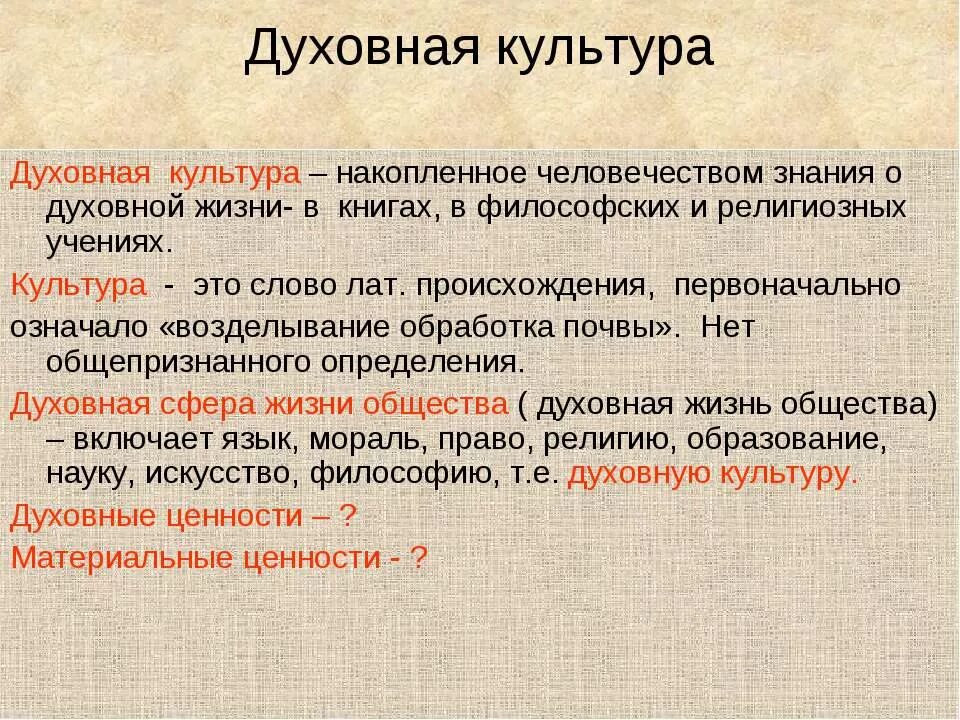 Духовная культура

Духовная культура – накопленное человечеством знания о духовной жизни- в книгах, в философских и религиозных учениях.

Культура - это слово лат. происхождения, первоначально означало «возделывание обработка почвы». Нет общепризнанного определения.

Духовная сфера жизни общества ( духовная жизнь общества) – включает язык, мораль, право, религию, образование, науку, искусство, философию, т.е. духовную культуру.

Духовные ценности – ?

Материальные ценности - ?